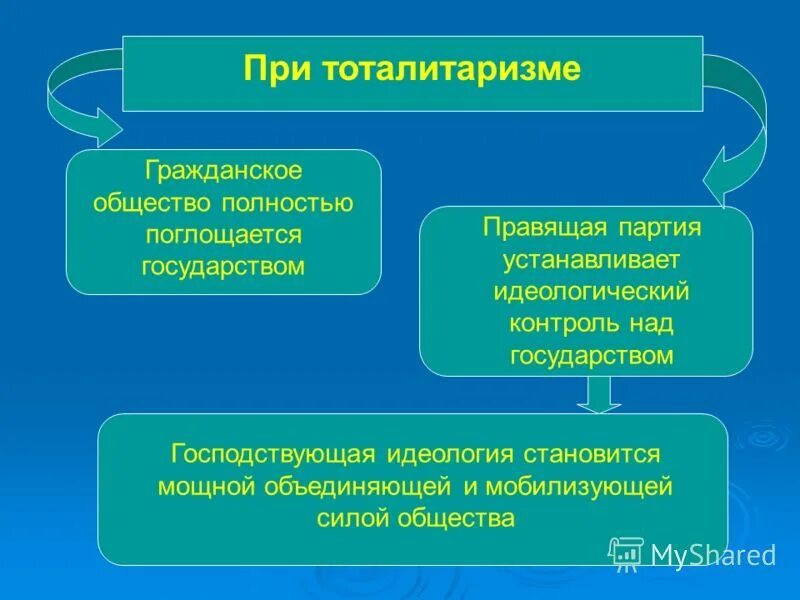 При тоталитаризме

Гражданское общество полностью поглощается государством

Правящая партия устанавливает идеологический контроль над государством

Господствующая идеология становится мощной объединяющей и мобилизующей силой общества

MyShared